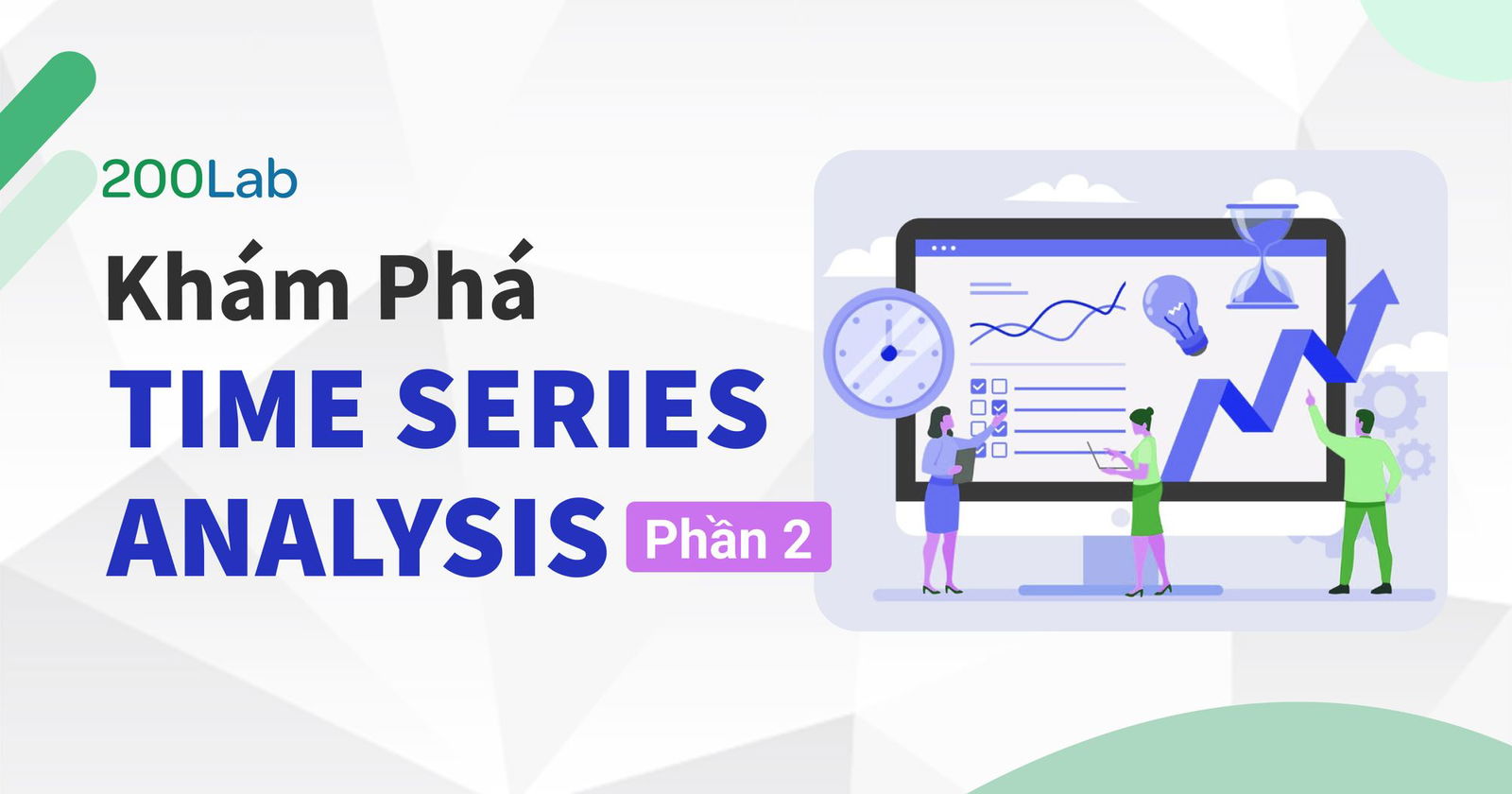 200Lab

Khám Phá

TIME SERIES ANALYSIS Phần 2